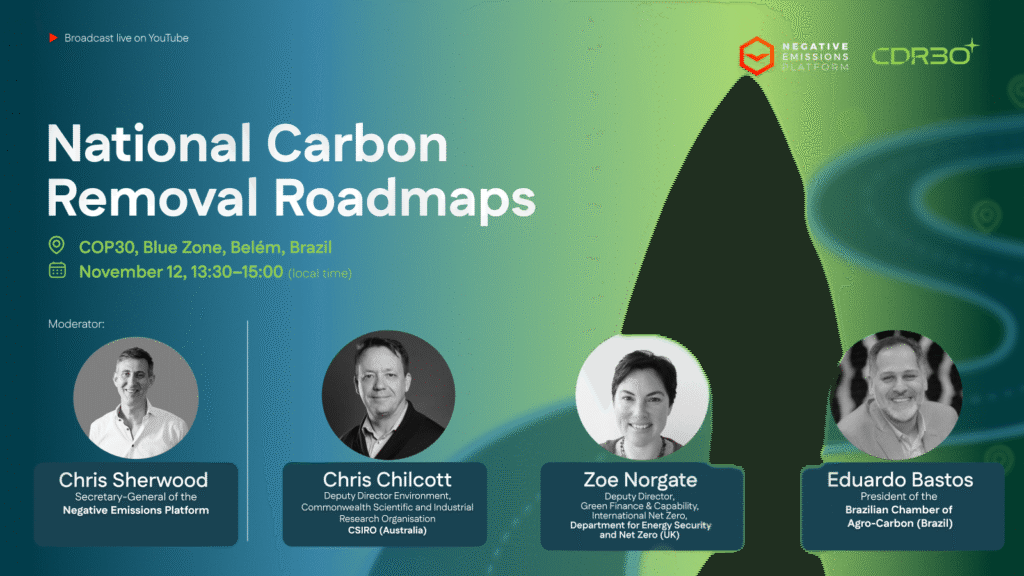 Broadcast live on YouTube

NEGATIVE EMISSIONS PLATFORM

CDR30

National Carbon Removal Roadmaps

COP30, Blue Zone, Belém, Brazil

November 12, 13:30–15:00 (local time)

Moderator:

Chris Sherwood
Secretary-General of the
Negative Emissions Platform

Chris Chilcott
Deputy Director Environment, Commonwealth Scientific and Industrial Research Organisation
CSIRO (Australia)

Zoe Norgate
Deputy Director, Green Finance & Capability, International Net Zero,
Department for Energy Security and Net Zero (UK)

Eduardo Bastos
President of the
Brazilian Chamber of Agro-Carbon (Brazil)